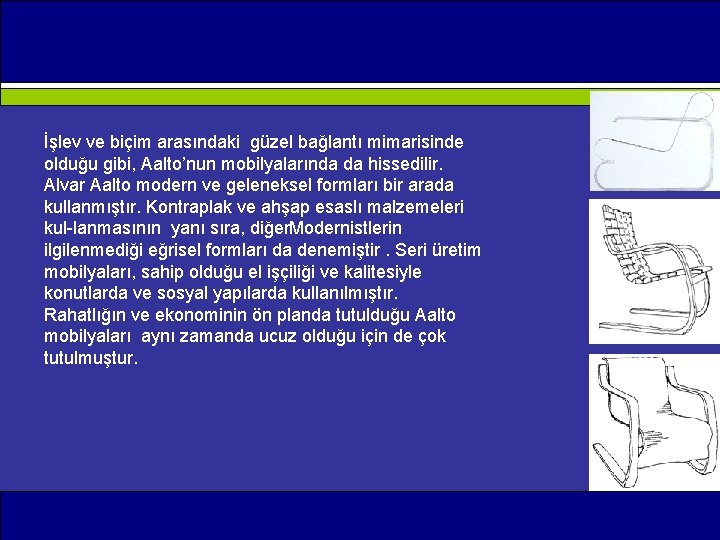 İşlev ve biçim arasındaki güzel bağlantı mimarisinde olduğu gibi, Aalto'nun mobilyalarında da hissedilir. Alvar Aalto modern ve geleneksel formları bir arada kullanmıştır. Kontraplak ve ahşap esaslı malzemeleri kul-lanmasının yanı sıra, diğerModernistlerin ilgilenmediği eğrisel formları da denemiştir . Seri üretim mobilyaları, sahip olduğu el işçiliği ve kalitesiyle konutlarda ve sosyal yapılarda kullanılmıştır. Rahatlığın ve ekonominin ön planda tutulduğu Aalto mobilyaları aynı zamanda ucuz olduğu için de çok tutulmuştur.